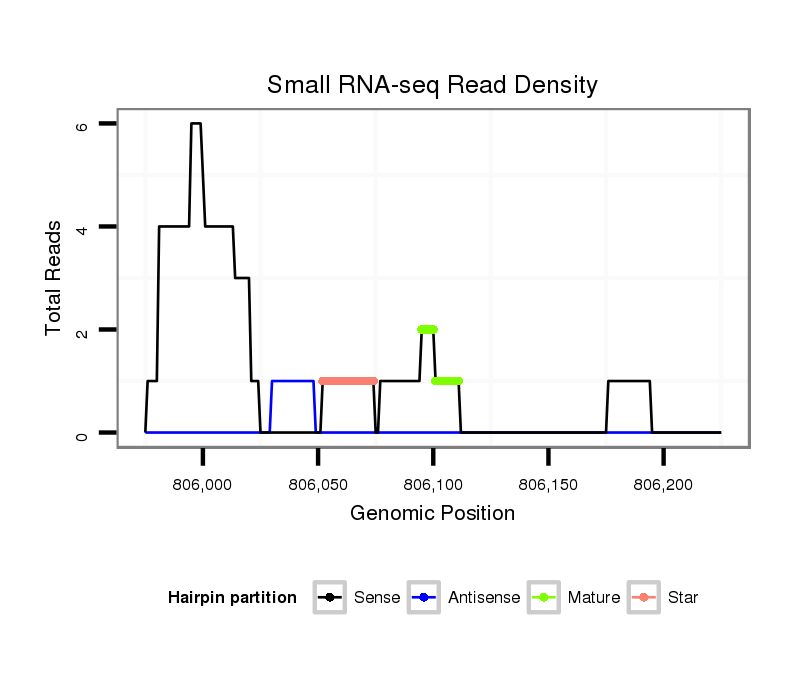 Small RNA-seq Read Density

Total Reads

6
4
2
0

806,000
806,050
806,100
806,150
806,200

Genomic Position

Hairpin partition
Sense
Antisense
Mature
Star